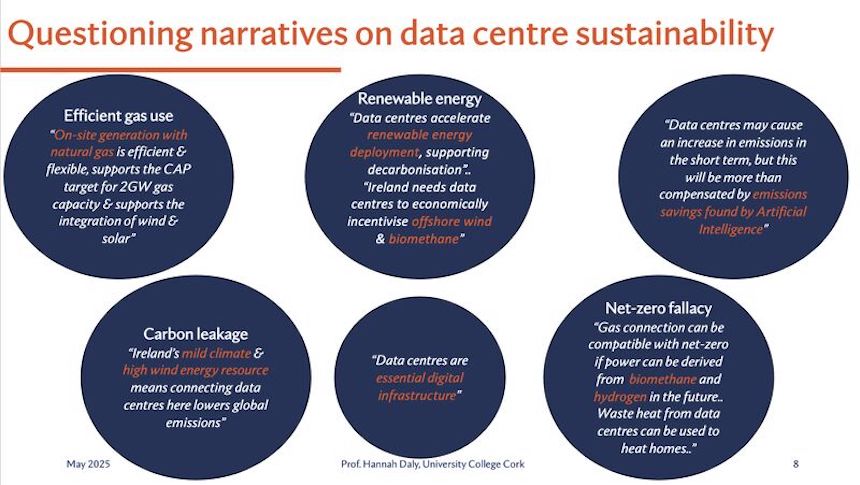 Questioning narratives on data centre sustainability

Efficient gas use
"On-site generation with natural gas is efficient & flexible, supports the CAP target for 2GW gas capacity & supports the integration of wind & solar"

Renewable energy
"Data centres accelerate renewable energy deployment, supporting decarbonisation"..
"Ireland needs data centres to economically incentivise offshore wind & biomethane"

"Data centres may cause an increase in emissions in the short term, but this will be more than compensated by emissions savings found by Artificial Intelligence"

Carbon leakage
"Ireland's mild climate & high wind energy resource means connecting data centres here lowers global emissions"

"Data centres are essential digital infrastructure"

Net-zero fallacy
"Gas connection can be compatible with net-zero if power can be derived from biomethane and hydrogen in the future..
Waste heat from data centres can be used to heat homes.."

May 2025

Prof. Hannah Daly, University College Cork

8